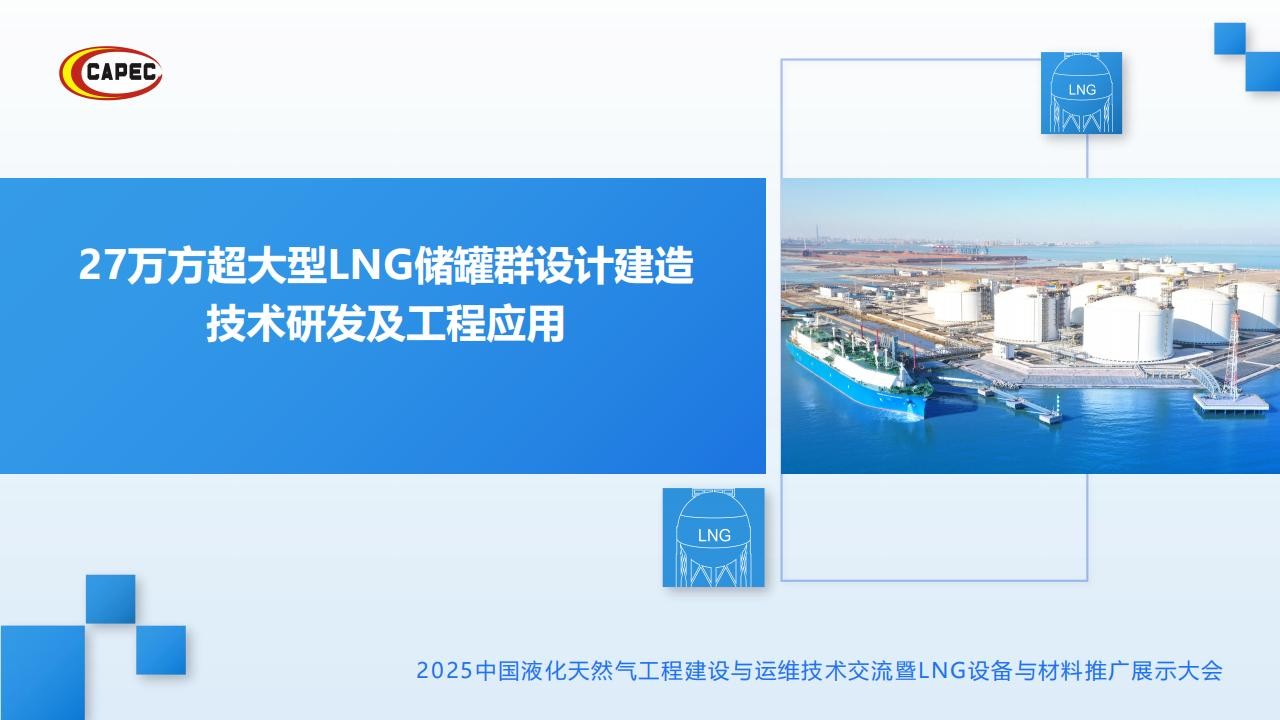 CAPEC

LNG

27万方超大型LNG储罐群设计建造技术研发及工程应用

LNG

2025中国液化天然气工程建设与运维技术交流暨LNG设备与材料推广展示大会